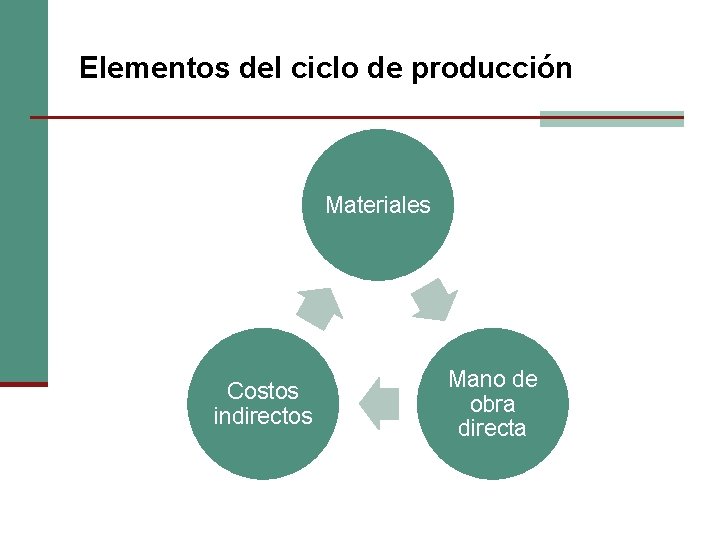 Elementos del ciclo de producción

Materiales

Mano de obra directa

Costos indirectos